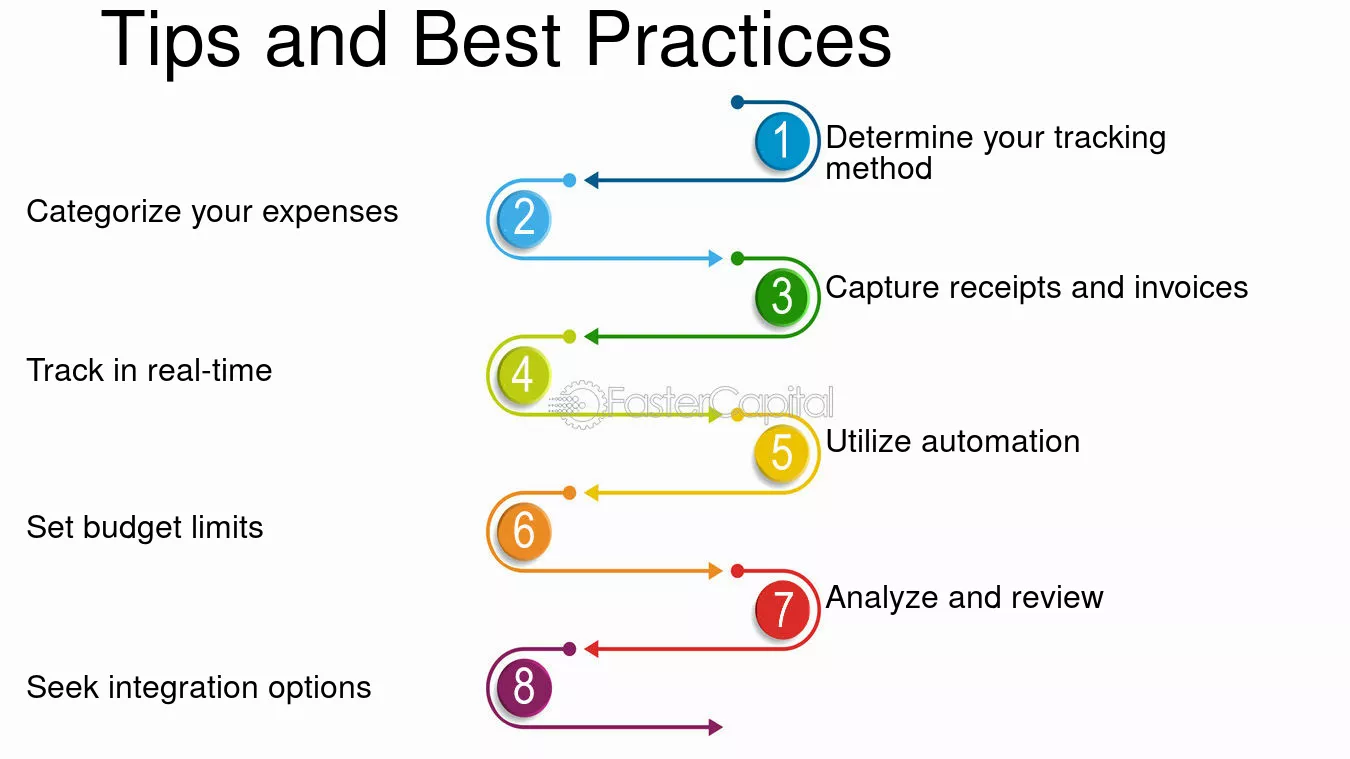 Tips and Best Practices

1 Determine your tracking method

2 Categorize your expenses

3 Capture receipts and invoices

4 Track in real-time

FasterCapital

5 Utilize automation

6 Set budget limits

7 Analyze and review

8 Seek integration options